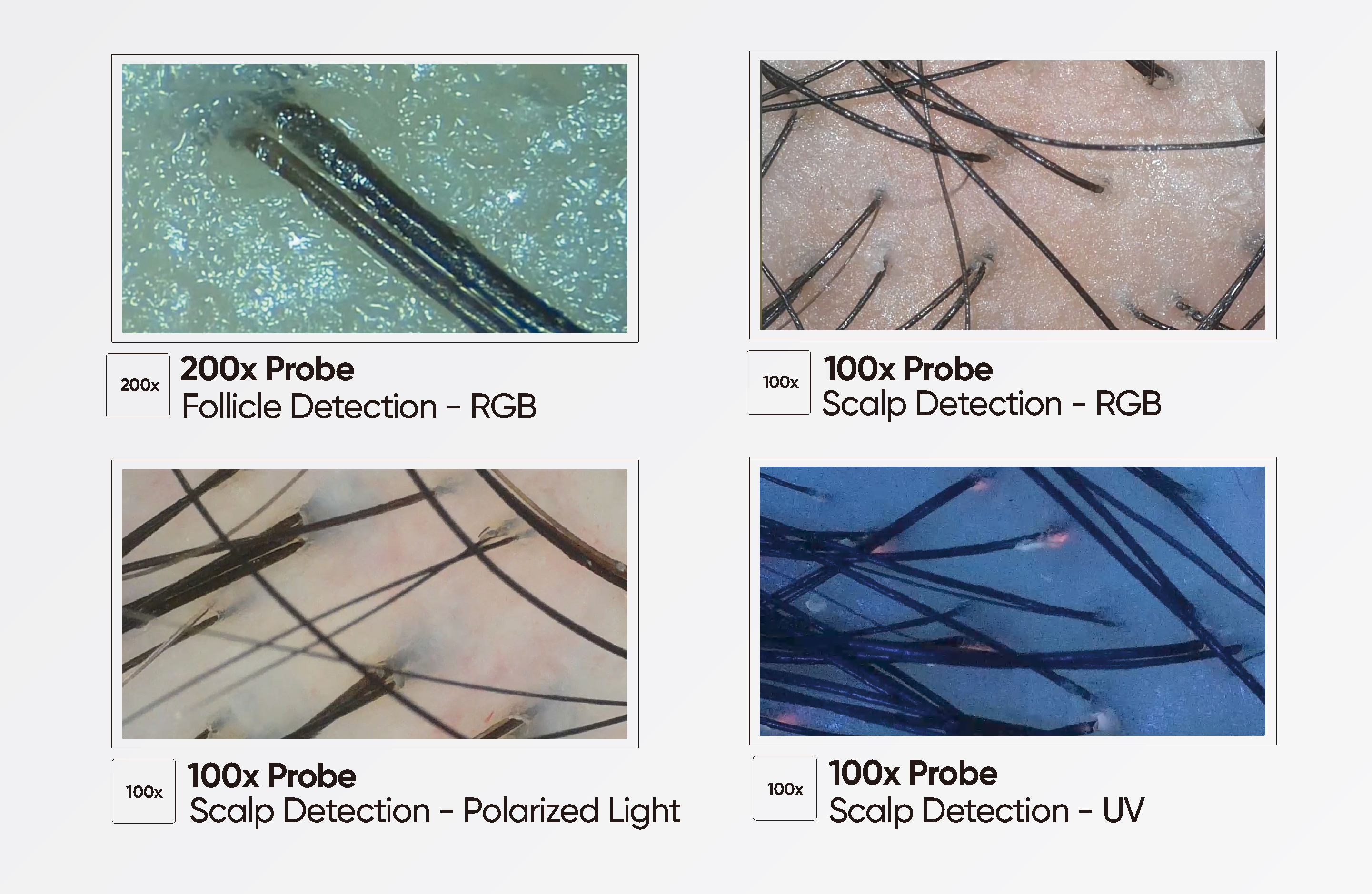 200x

200x Probe
Follicle Detection - RGB

100x

100x Probe
Scalp Detection - RGB

100x

100x Probe
Scalp Detection - Polarized Light

100x

100x Probe
Scalp Detection - UV